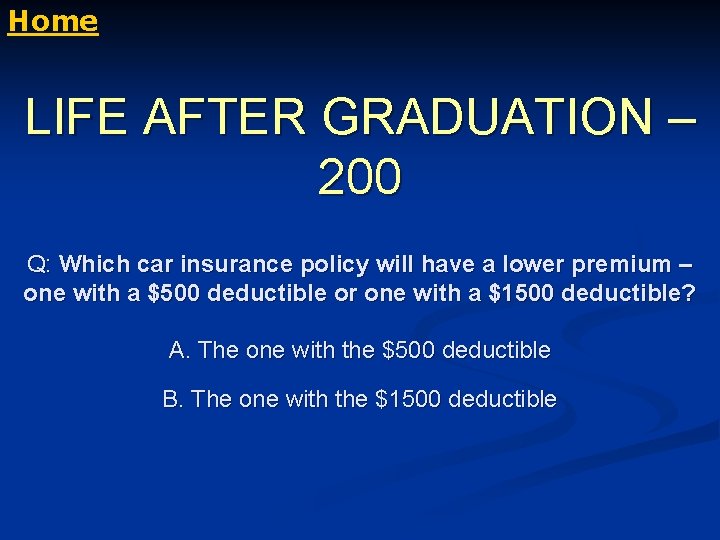 Home

LIFE AFTER GRADUATION – 200

Q: Which car insurance policy will have a lower premium – one with a \$500 deductible or one with a \$1500 deductible?

A. The one with the \$500 deductible

B. The one with the \$1500 deductible